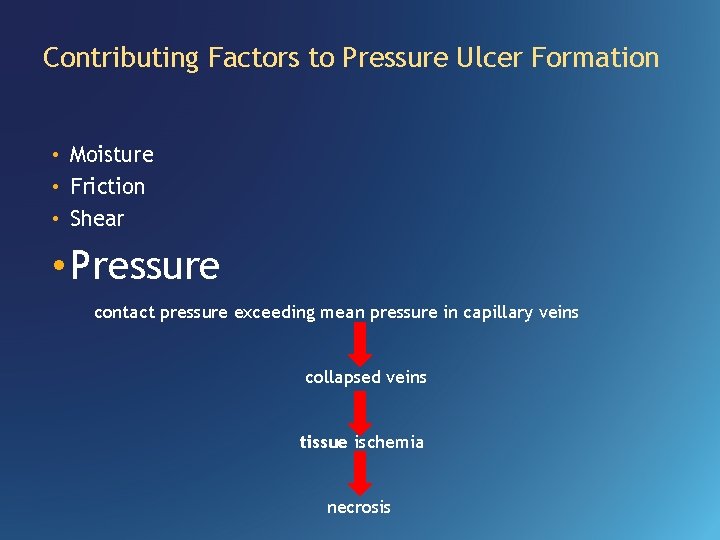 Contributing Factors to Pressure Ulcer Formation

• Moisture
• Friction
• Shear
• Pressure

contact pressure exceeding mean pressure in capillary veins

collapsed veins

tissue ischemia

necrosis